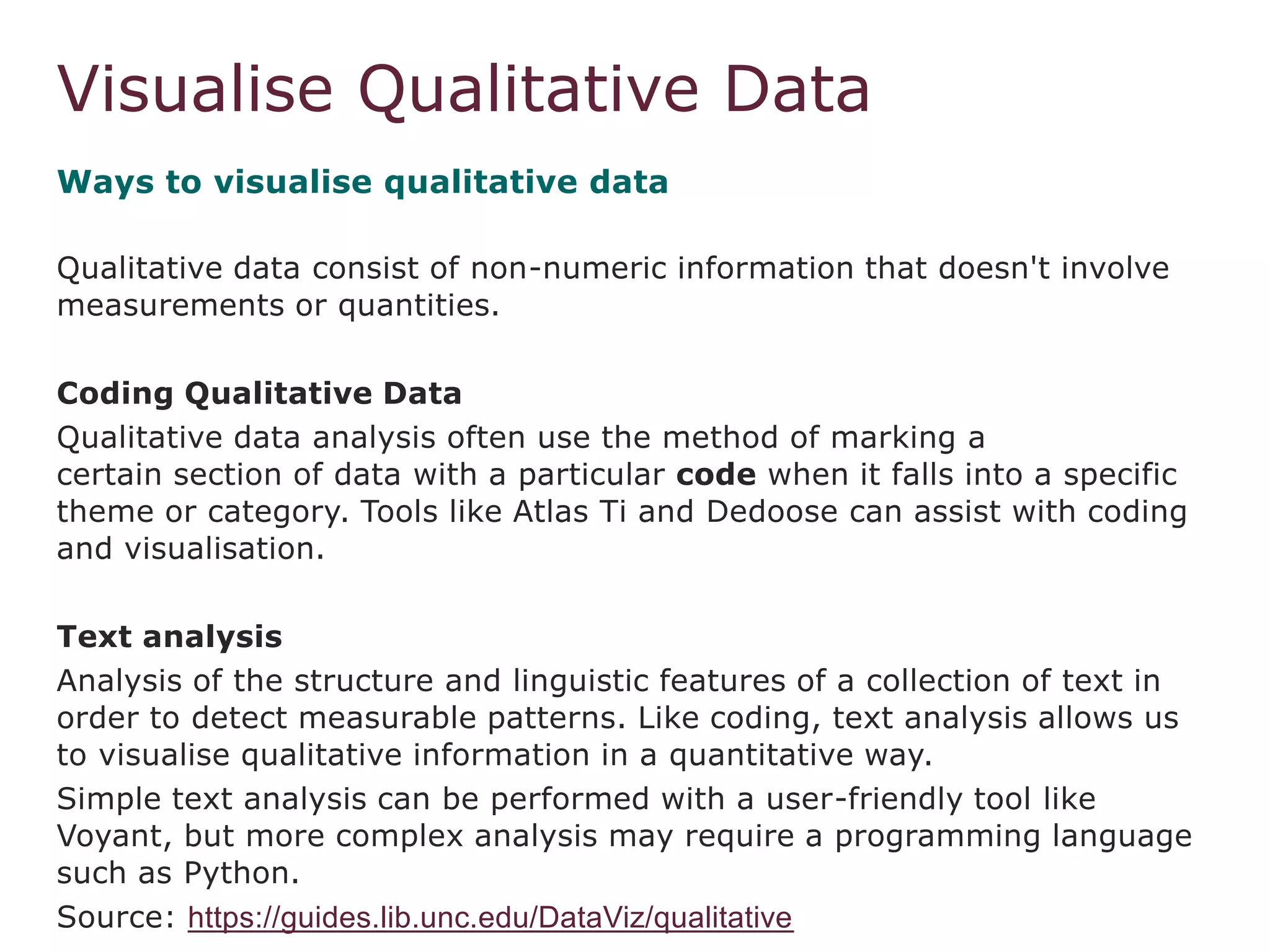 Visualise Qualitative Data

Ways to visualise qualitative data

Qualitative data consist of non-numeric information that doesn't involve measurements or quantities.

Coding Qualitative Data

Qualitative data analysis often use the method of marking a certain section of data with a particular code when it falls into a specific theme or category. Tools like Atlas Ti and Dedoose can assist with coding and visualisation.

Text analysis

Analysis of the structure and linguistic features of a collection of text in order to detect measurable patterns. Like coding, text analysis allows us to visualise qualitative information in a quantitative way.

Simple text analysis can be performed with a user-friendly tool like Voyant, but more complex analysis may require a programming language such as Python.

Source: https://guides.lib.unc.edu/DataViz/qualitative